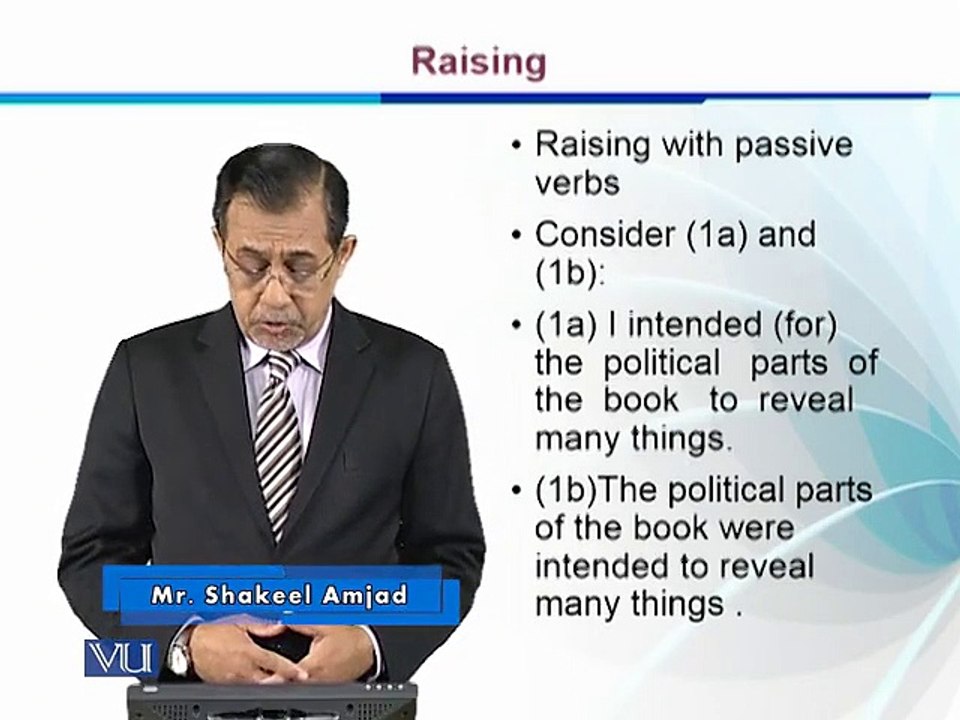 Raising

• Raising with passive verbs

• Consider (1a) and (1b):

• (1a) I intended (for) the political parts of the book to reveal many things.

• (1b)The political parts of the book were intended to reveal many things .

Mr. Shakeel Amjad

VU